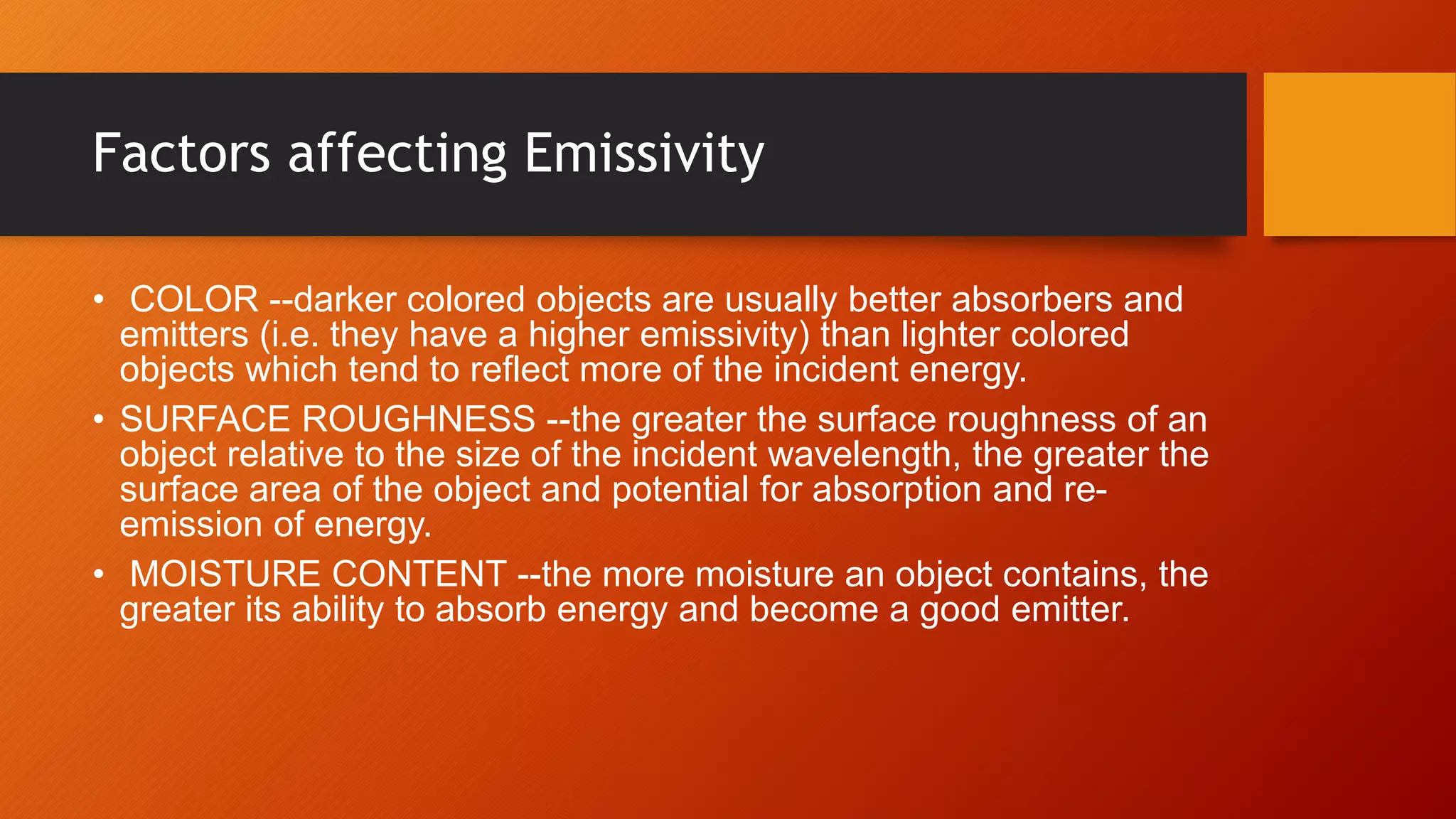 Factors affecting Emissivity

• COLOR --darker colored objects are usually better absorbers and emitters (i.e. they have a higher emissivity) than lighter colored objects which tend to reflect more of the incident energy.

• SURFACE ROUGHNESS --the greater the surface roughness of an object relative to the size of the incident wavelength, the greater the surface area of the object and potential for absorption and re-emission of energy.

• MOISTURE CONTENT --the more moisture an object contains, the greater its ability to absorb energy and become a good emitter.